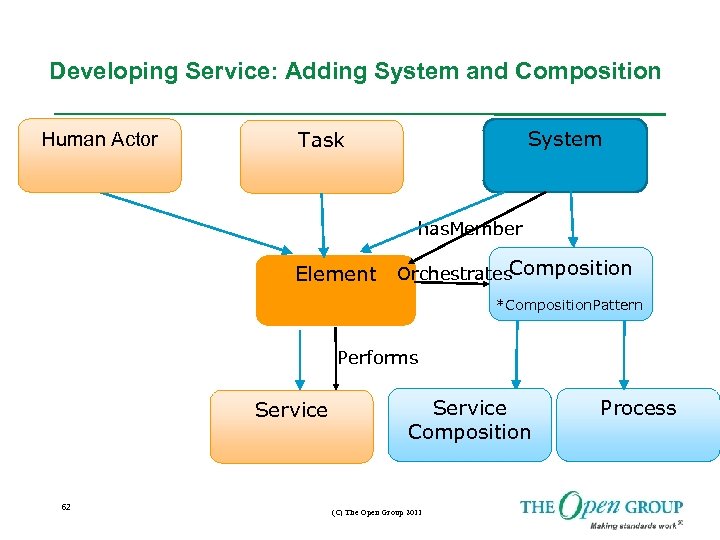 Developing Service: Adding System and Composition

Human Actor

Task

System

hasMember

Element

Orchestrates

Composition

*CompositionPattern

Performs

Service

Service Composition

Process

62

(C) The Open Group 2011

THE Open GROUP

Making standards work®